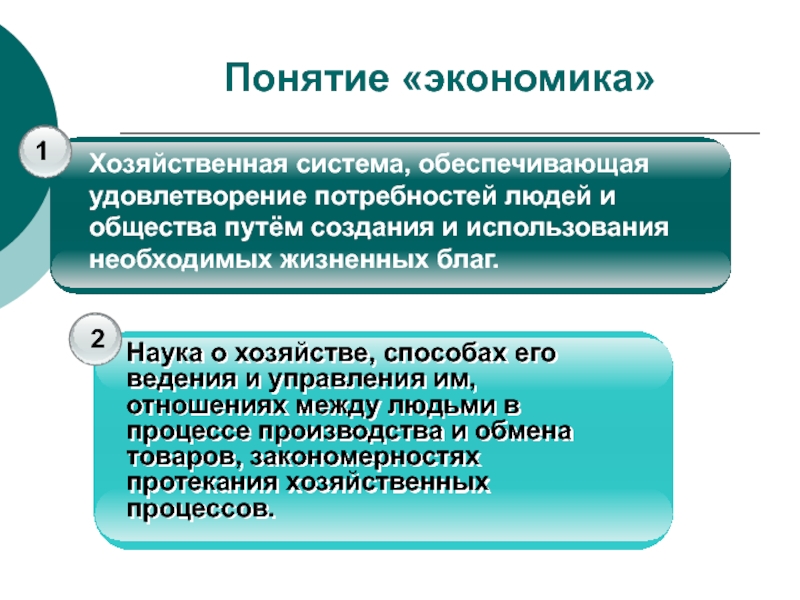 Понятие «экономика»

1

Хозяйственная система, обеспечивающая удовлетворение потребностей людей и общества путём создания и использования необходимых жизненных благ.

2

Наука о хозяйстве, способах его ведения и управления им, отношениях между людьми в процессе производства и обмена товаров, закономерностях протекания хозяйственных процессов.